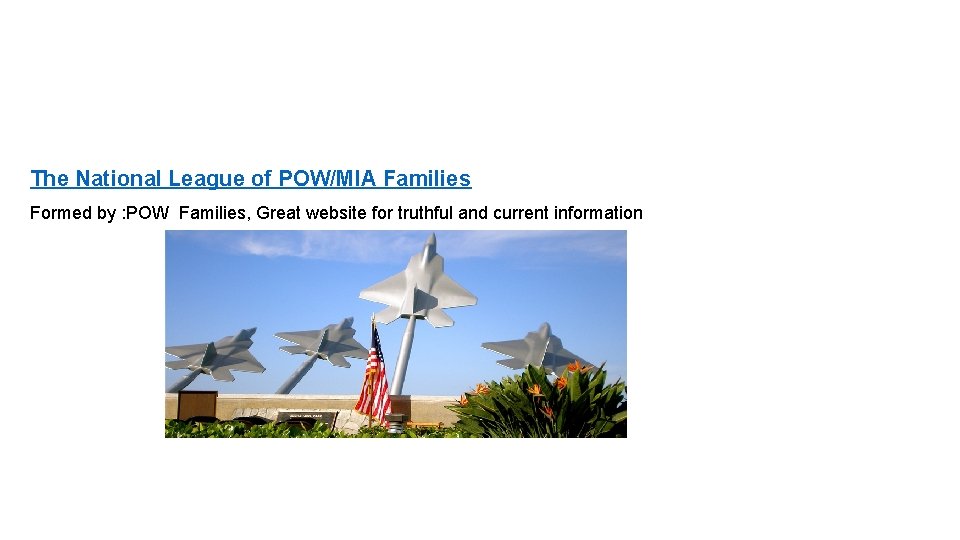 The National League of POW/MIA Families

Formed by :POW Families, Great website for truthful and current information